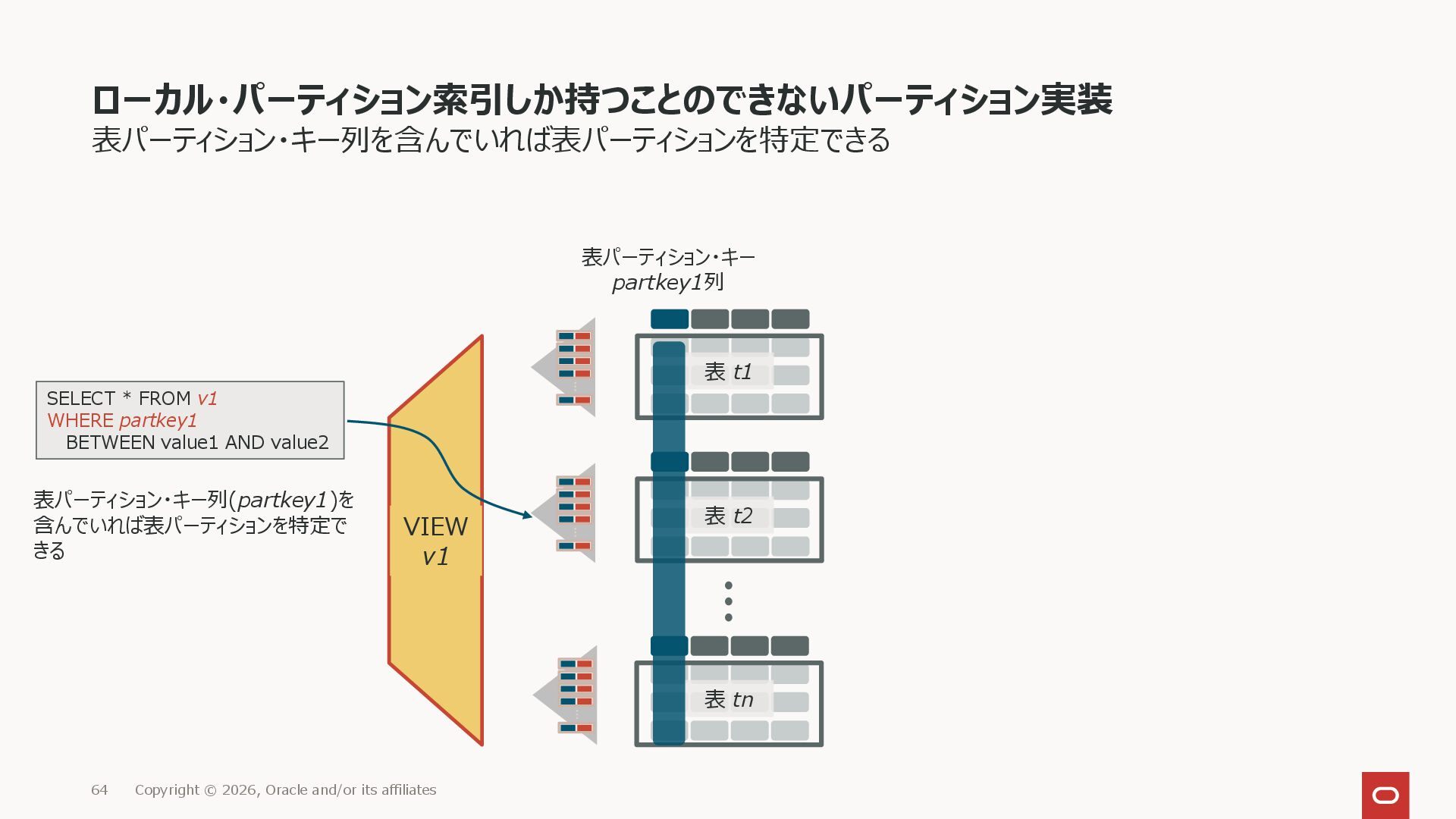 ローカル・パーティション索引しか持つことのできないパーティション実装
表パーティション・キー列を含んでいれば表パーティションを特定できる

表パーティション・キー
partkey1列

SELECT * FROM v1
WHERE partkey1
BETWEEN value1 AND value2

表パーティション・キー列(partkey1)を含んでいれば表パーティションを特定できる

VIEW
v1

表 t1

表 t2

表 tn

64 Copyright © 2026, Oracle and/or its affiliates